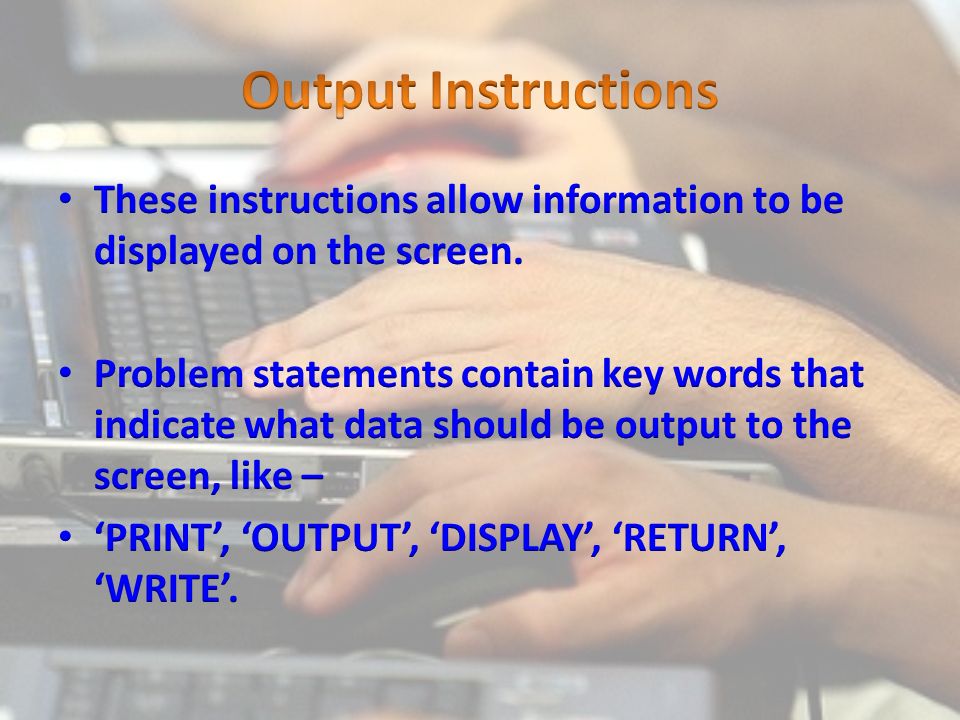 Output Instructions

• These instructions allow information to be displayed on the screen.

• Problem statements contain key words that indicate what data should be output to the screen, like –

• ‘PRINT’, ‘OUTPUT’, ‘DISPLAY’, ‘RETURN’, ‘WRITE’.